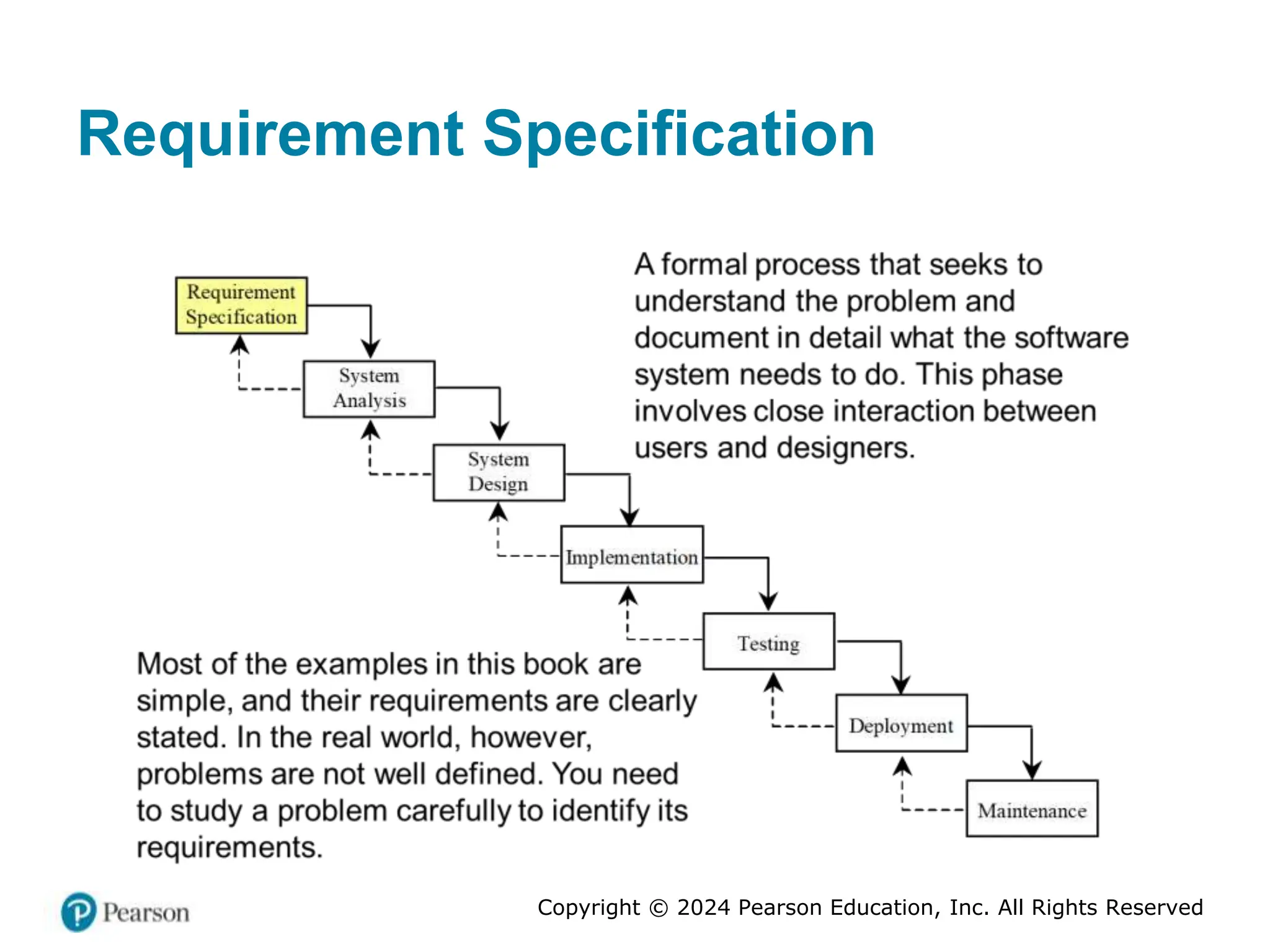 Requirement Specification

Requirement Specification

System Analysis

System Design

Implementation

Testing

Deployment

Maintenance

A formal process that seeks to understand the problem and document in detail what the software system needs to do. This phase involves close interaction between users and designers.

Most of the examples in this book are simple, and their requirements are clearly stated. In the real world, however, problems are not well defined. You need to study a problem carefully to identify its requirements.

Pearson

Copyright © 2024 Pearson Education, Inc. All Rights Reserved